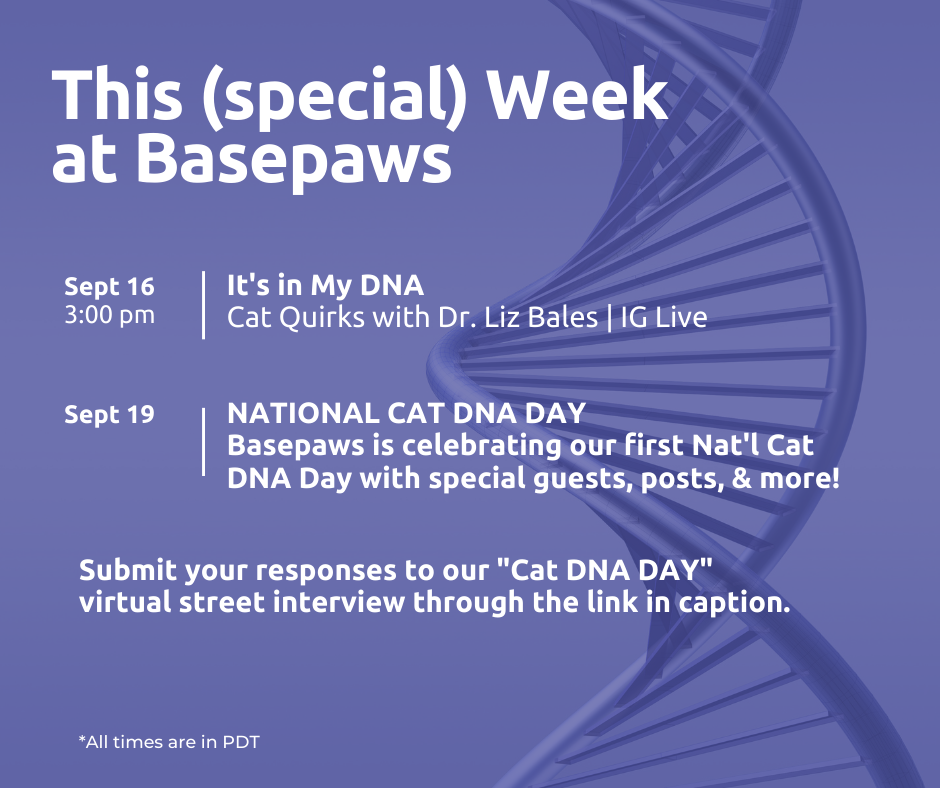 This (special) Week at Basepaws

Sept 16
3:00 pm

It's in My DNA
Cat Quirks with Dr. Liz Bales | IG Live

Sept 19

NATIONAL CAT DNA DAY
Basepaws is celebrating our first Nat'l Cat DNA Day with special guests, posts, & more!

Submit your responses to our "Cat DNA DAY" virtual street interview through the link in caption.

*All times are in PDT